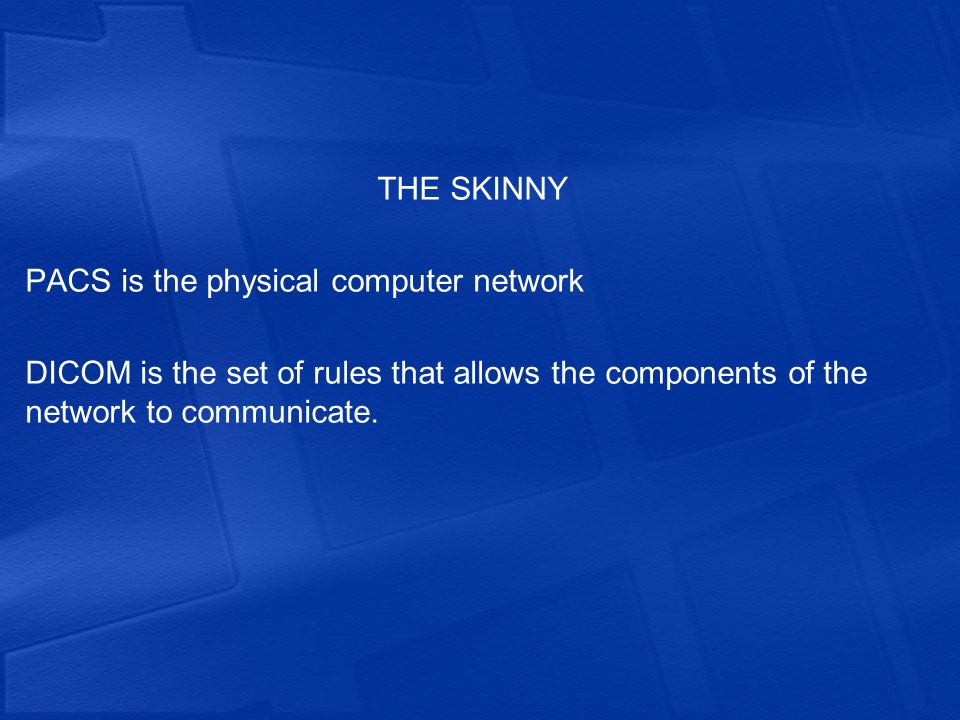 THE SKINNY

PACS is the physical computer network

DICOM is the set of rules that allows the components of the network to communicate.